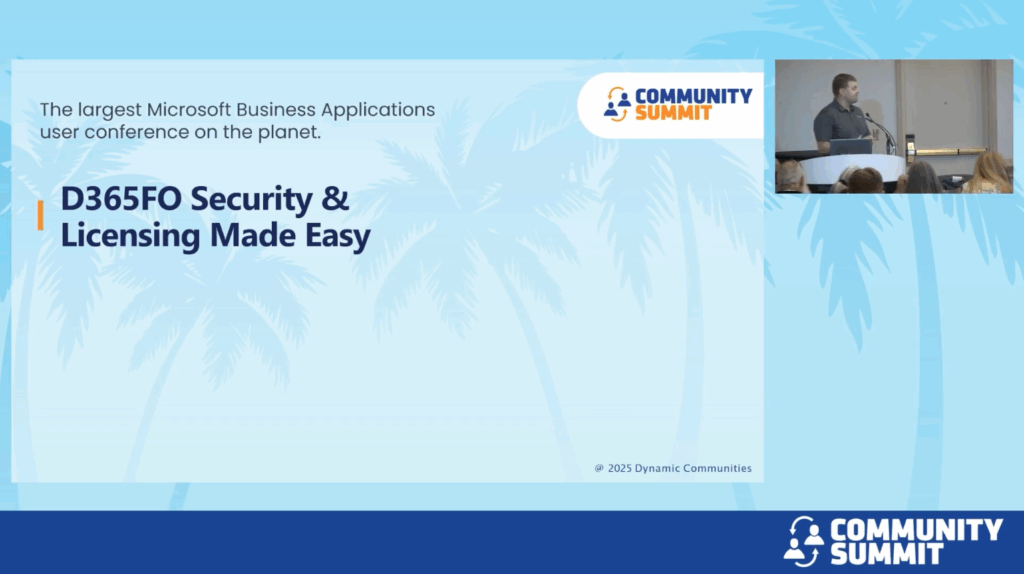 The largest Microsoft Business Applications user conference on the planet.

COMMUNITY SUMMIT

D365FO Security & Licensing Made Easy

@ 2025 Dynamic Communities

COMMUNITY SUMMIT